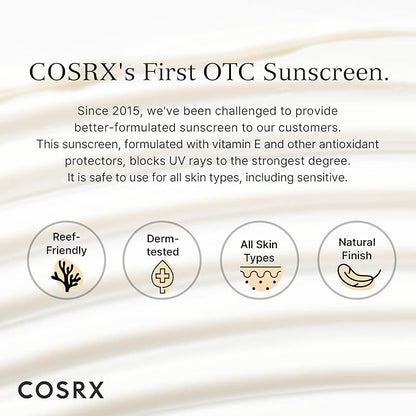 COSRX's First OTC Sunscreen.

Since 2015, we've been challenged to provide better-formulated sunscreen to our customers. This sunscreen, formulated with vitamin E and other antioxidant protectors, blocks UV rays to the strongest degree. It is safe to use for all skin types, including sensitive.

Reef-Friendly

Derm-tested

All Skin Types

Natural Finish

COSRX